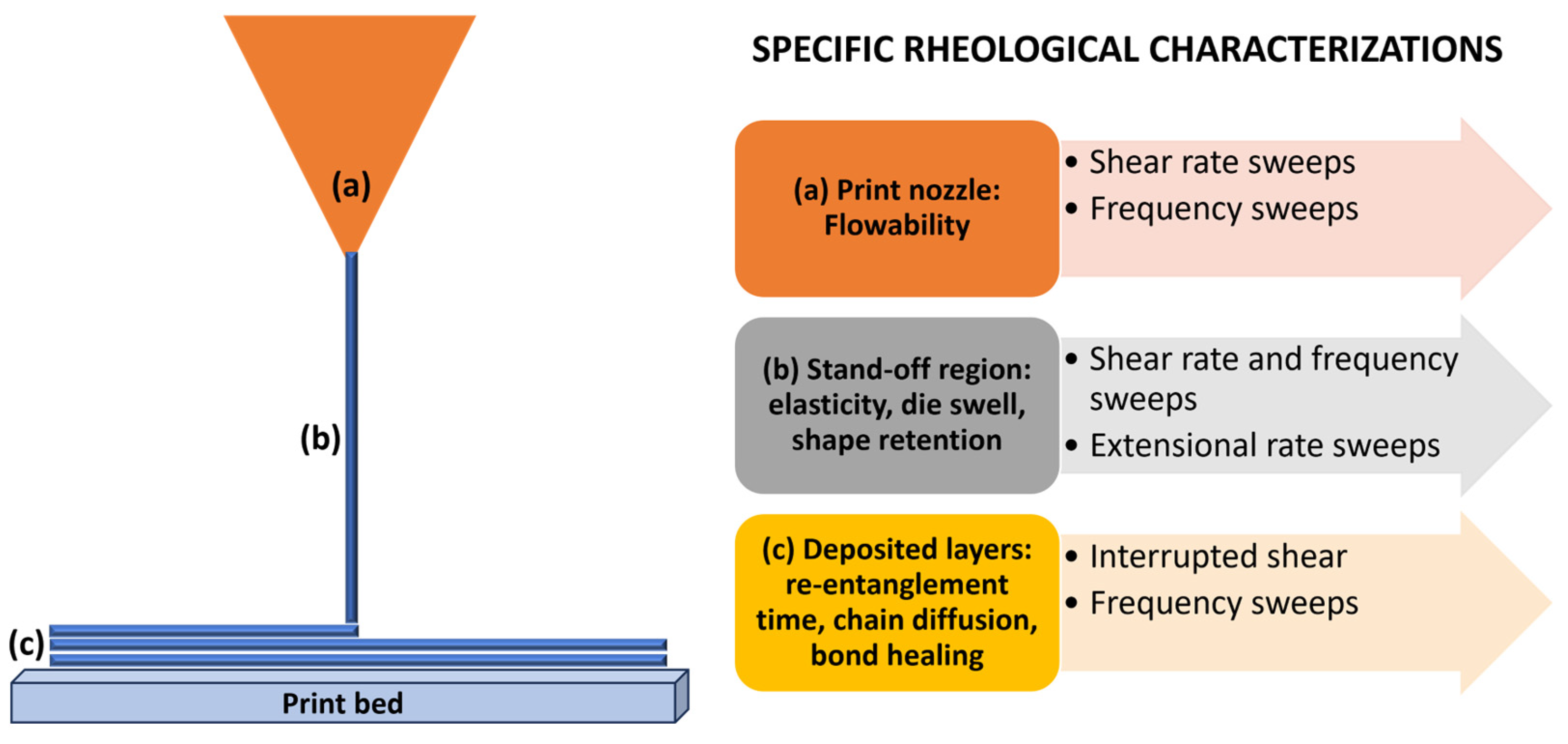 (a)

(b)

(c)

Print bed

SPECIFIC RHEOLOGICAL CHARACTERIZATIONS

(a) Print nozzle: Flowability

• Shear rate sweeps
• Frequency sweeps

(b) Stand-off region: elasticity, die swell, shape retention

• Shear rate and frequency sweeps
• Extensional rate sweeps

(c) Deposited layers: re-entanglement time, chain diffusion, bond healing

• Interrupted shear
• Frequency sweeps